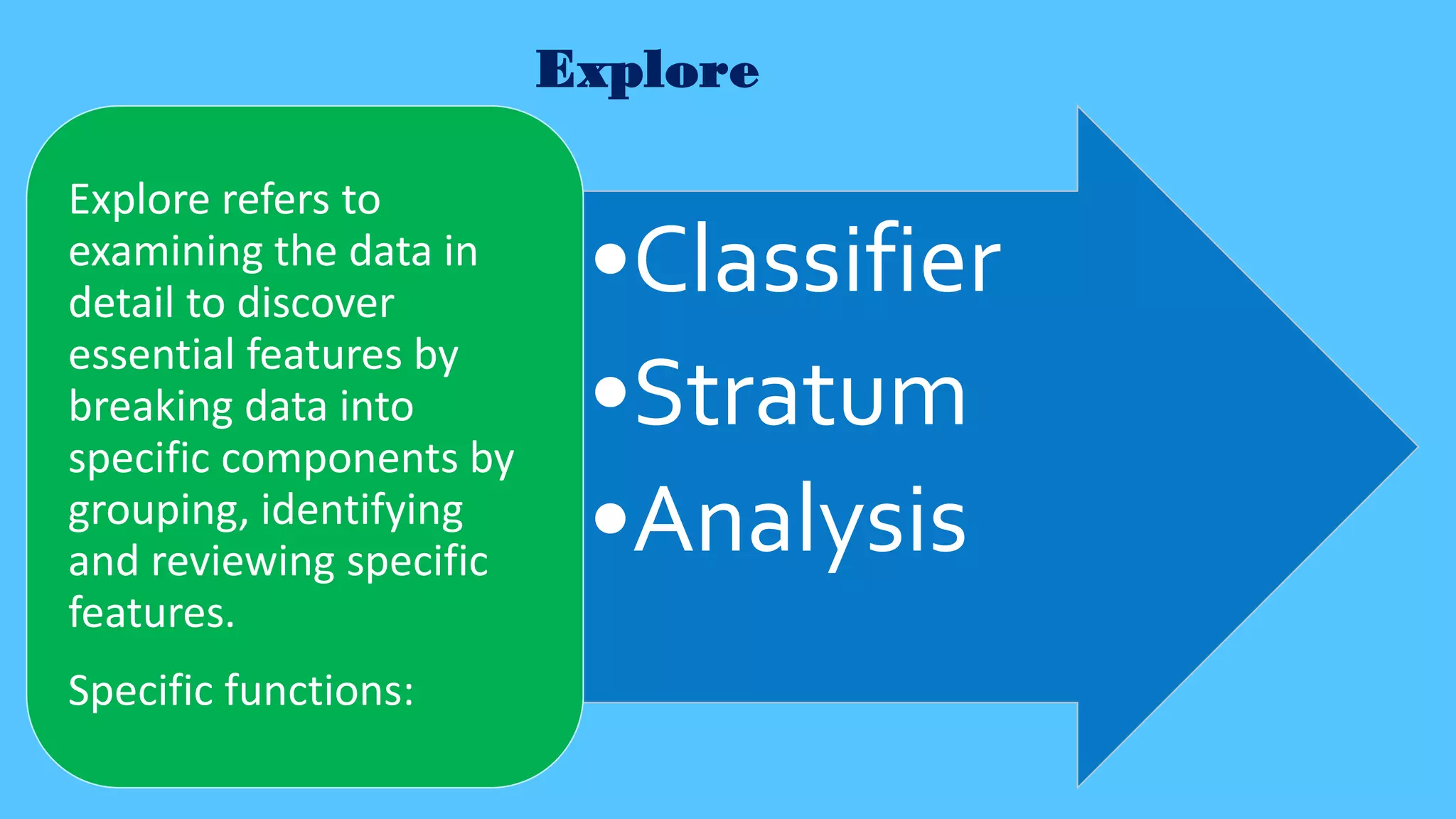 Explore

Explore refers to examining the data in detail to discover essential features by breaking data into specific components by grouping, identifying and reviewing specific features.

Specific functions:

•Classifier
•Stratum
•Analysis